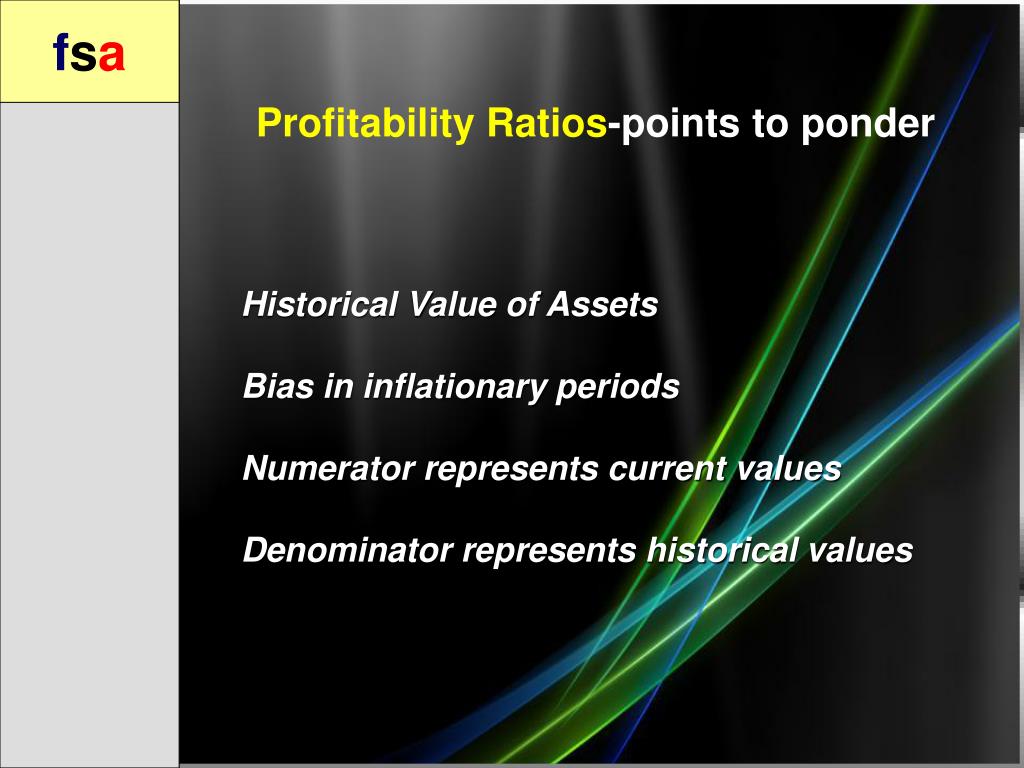 fsa

Profitability Ratios-points to ponder

Historical Value of Assets

Bias in inflationary periods

Numerator represents current values

Denominator represents historical values